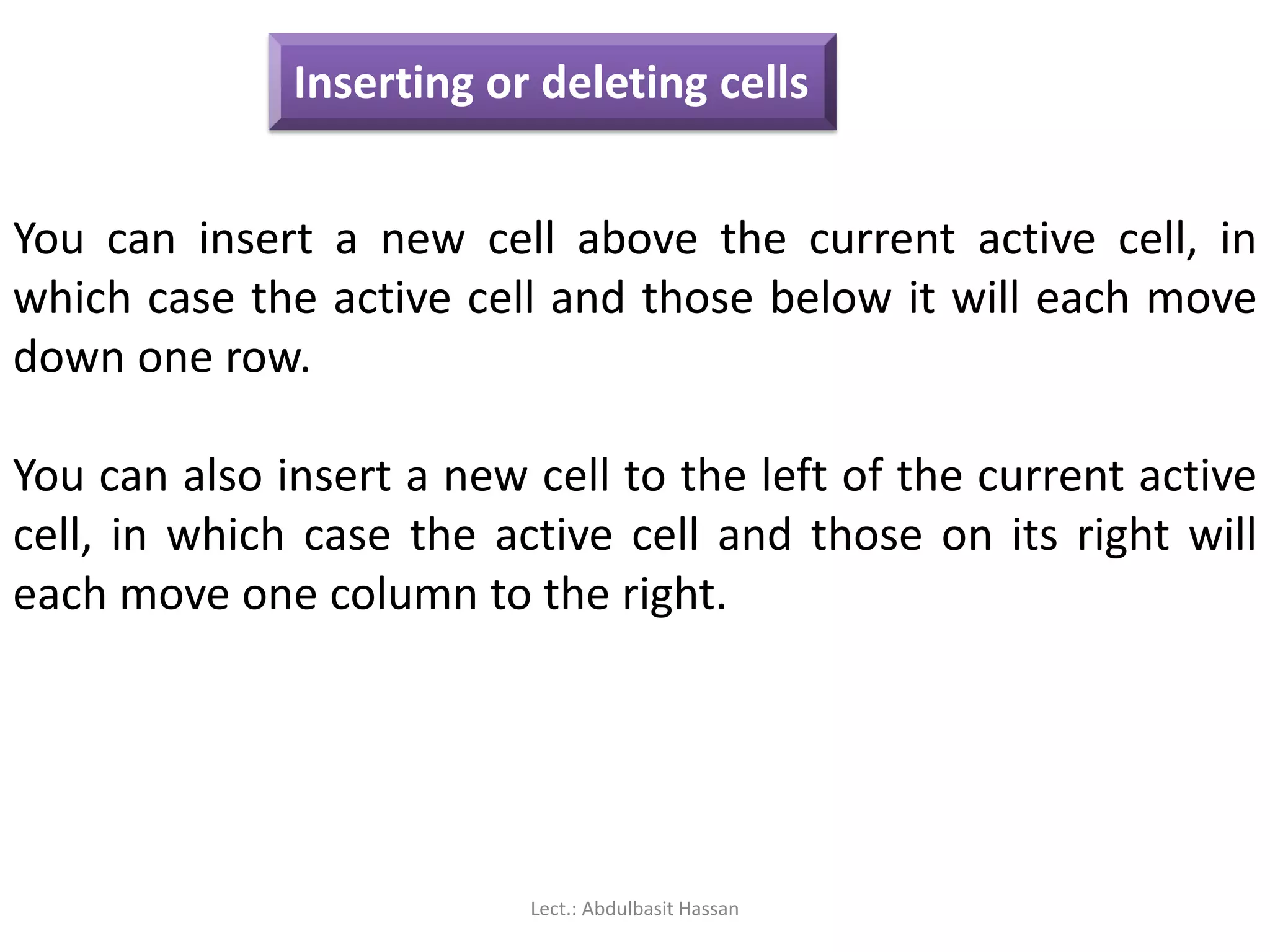 Inserting or deleting cells

You can insert a new cell above the current active cell, in which case the active cell and those below it will each move down one row.

You can also insert a new cell to the left of the current active cell, in which case the active cell and those on its right will each move one column to the right.

Lect.: Abdulbasit Hassan